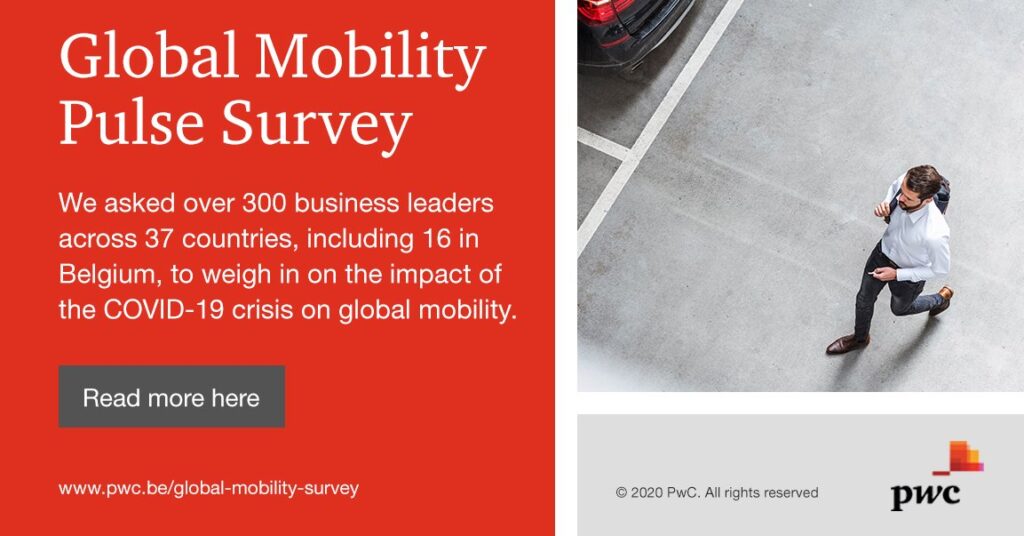 Global Mobility Pulse Survey

We asked over 300 business leaders across 37 countries, including 16 in Belgium, to weigh in on the impact of the COVID-19 crisis on global mobility.

Read more here

www.pwc.be/global-mobility-survey

© 2020 PwC. All rights reserved

pwc